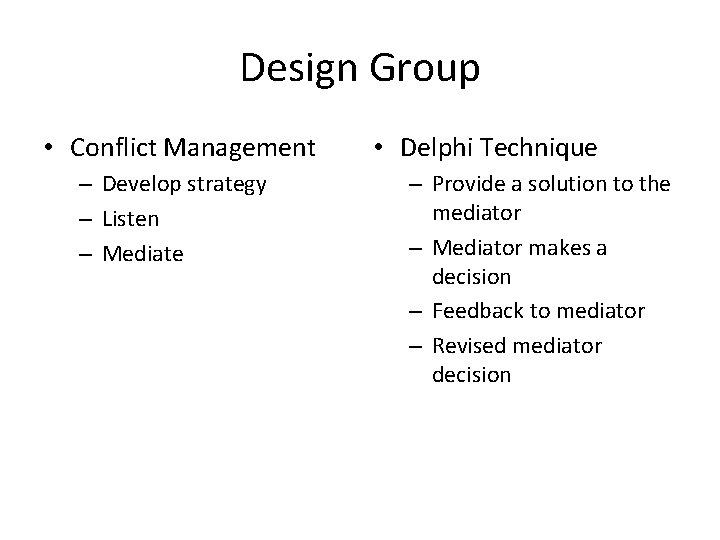 Design Group

• Conflict Management
– Develop strategy
– Listen
– Mediate

• Delphi Technique
– Provide a solution to the mediator
– Mediator makes a decision
– Feedback to mediator
– Revised mediator decision